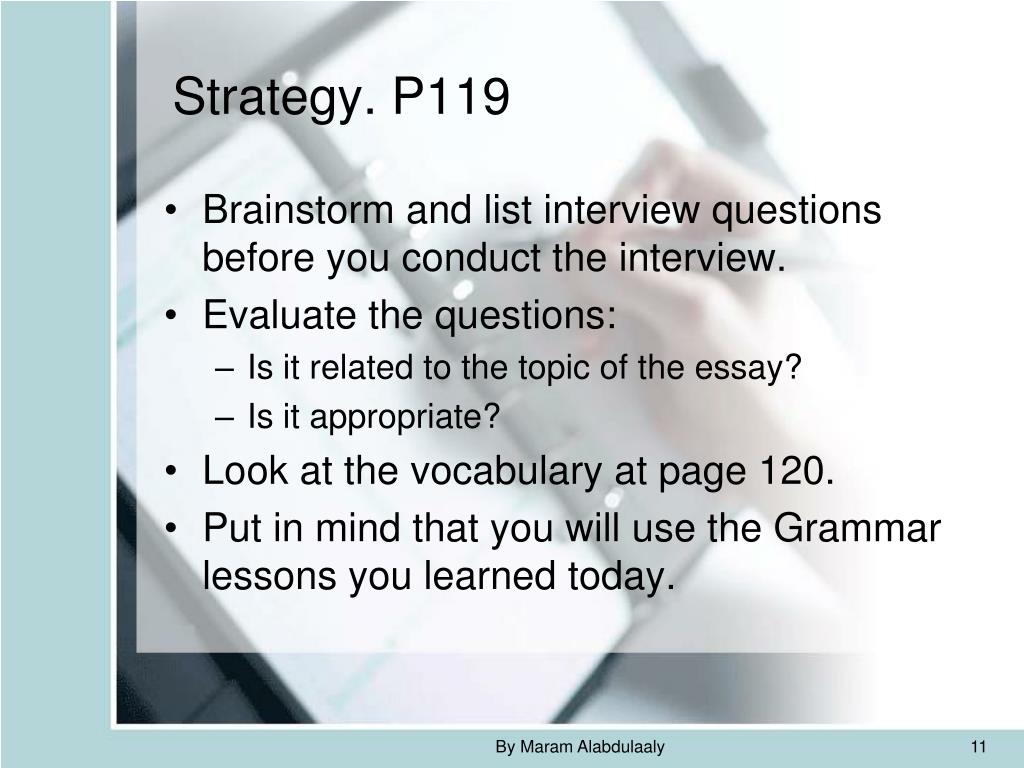 Strategy. P119

• Brainstorm and list interview questions before you conduct the interview.
• Evaluate the questions:
– Is it related to the topic of the essay?
– Is it appropriate?
• Look at the vocabulary at page 120.
• Put in mind that you will use the Grammar lessons you learned today.

By Maram Alabdulaaly

11